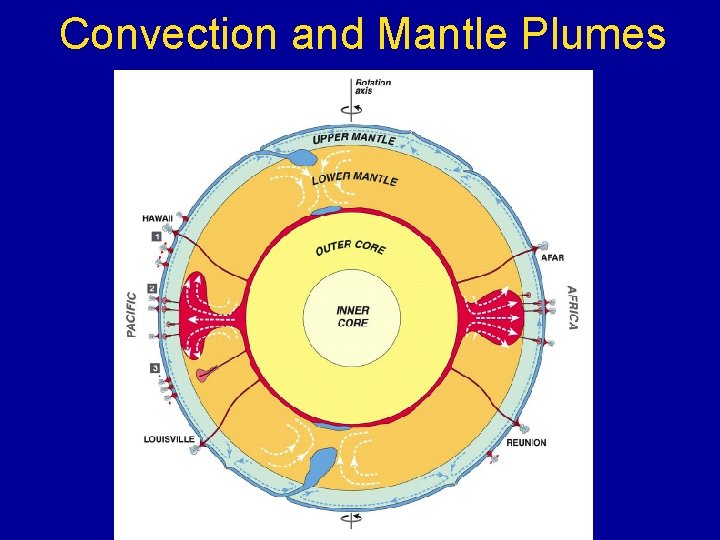 Convection and Mantle Plumes

Rotation axis

UPPER MANTLE

LOWER MANTLE

OUTER CORE

INNER CORE

HAWAII

1

2

3

PACIFIC

LOUISVILLE

AFAR

AFRICA

REUNION